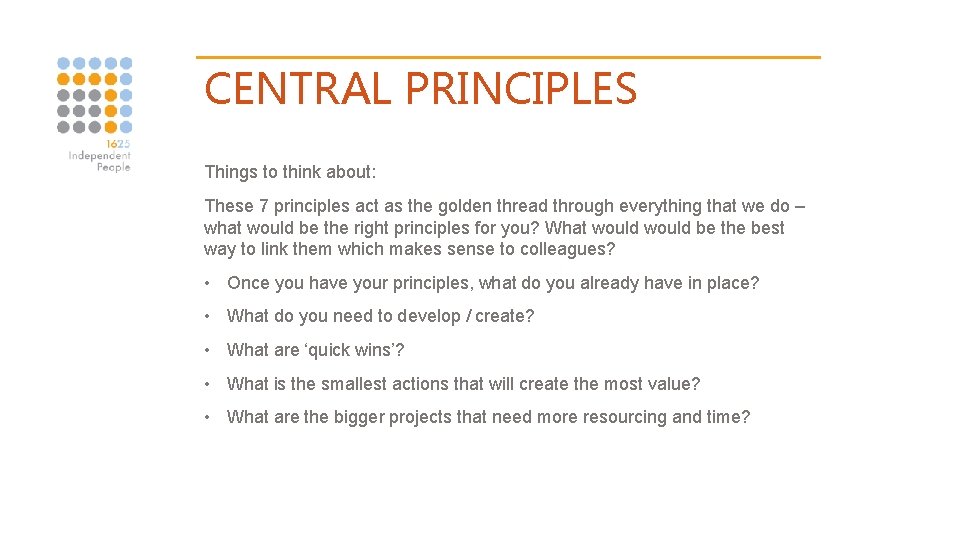 1625
Independent
People

CENTRAL PRINCIPLES

Things to think about:

These 7 principles act as the golden thread through everything that we do – what would be the right principles for you? What would would be the best way to link them which makes sense to colleagues?

• Once you have your principles, what do you already have in place?

• What do you need to develop / create?

• What are ‘quick wins’?

• What is the smallest actions that will create the most value?

• What are the bigger projects that need more resourcing and time?